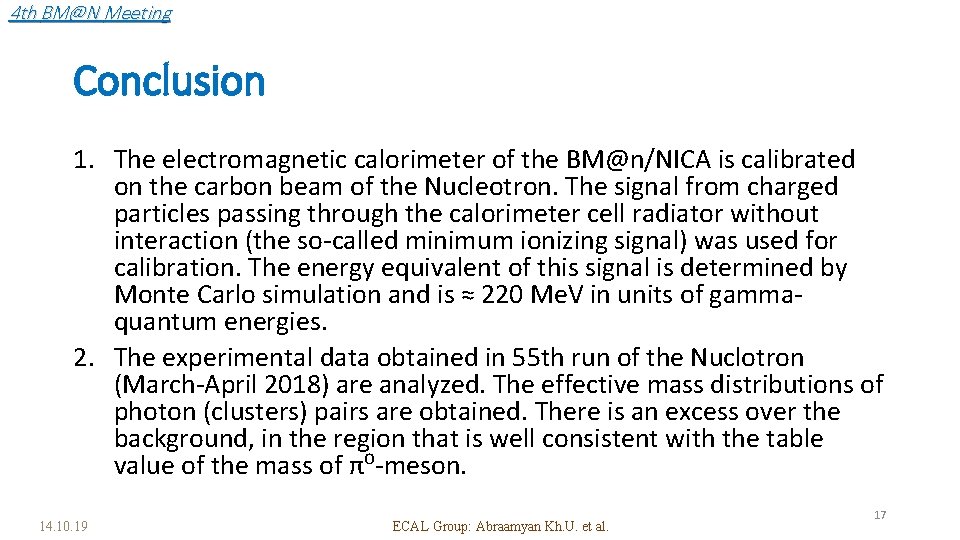 4th BM@N Meeting

Conclusion

1. The electromagnetic calorimeter of the BM@n/NICA is calibrated on the carbon beam of the Nucleotron. The signal from charged particles passing through the calorimeter cell radiator without interaction (the so-called minimum ionizing signal) was used for calibration. The energy equivalent of this signal is determined by Monte Carlo simulation and is ≈ 220 MeV in units of gamma-quantum energies.
2. The experimental data obtained in 55th run of the Nuclotron (March-April 2018) are analyzed. The effective mass distributions of photon (clusters) pairs are obtained. There is an excess over the background, in the region that is well consistent with the table value of the mass of $\pi^0$-meson.

14.10.19

ECAL Group: Abraamyan Kh.U. et al.

17